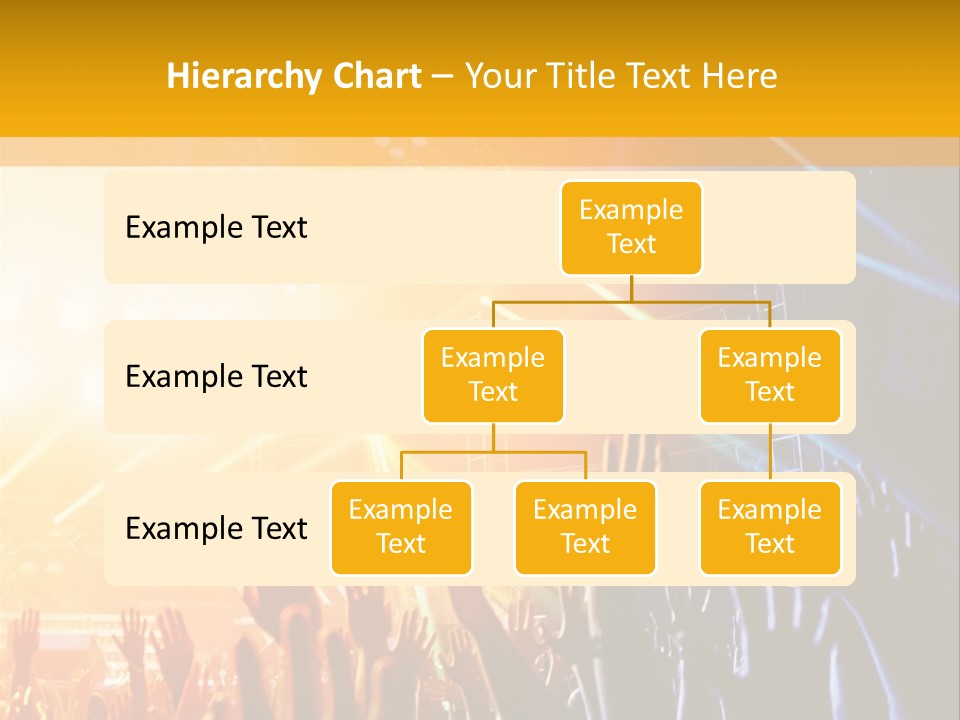 Hierarchy Chart – Your Title Text Here

Example Text

Example Text

Example Text

Example Text

Example Text

Example Text

Example Text

Example Text

Example Text